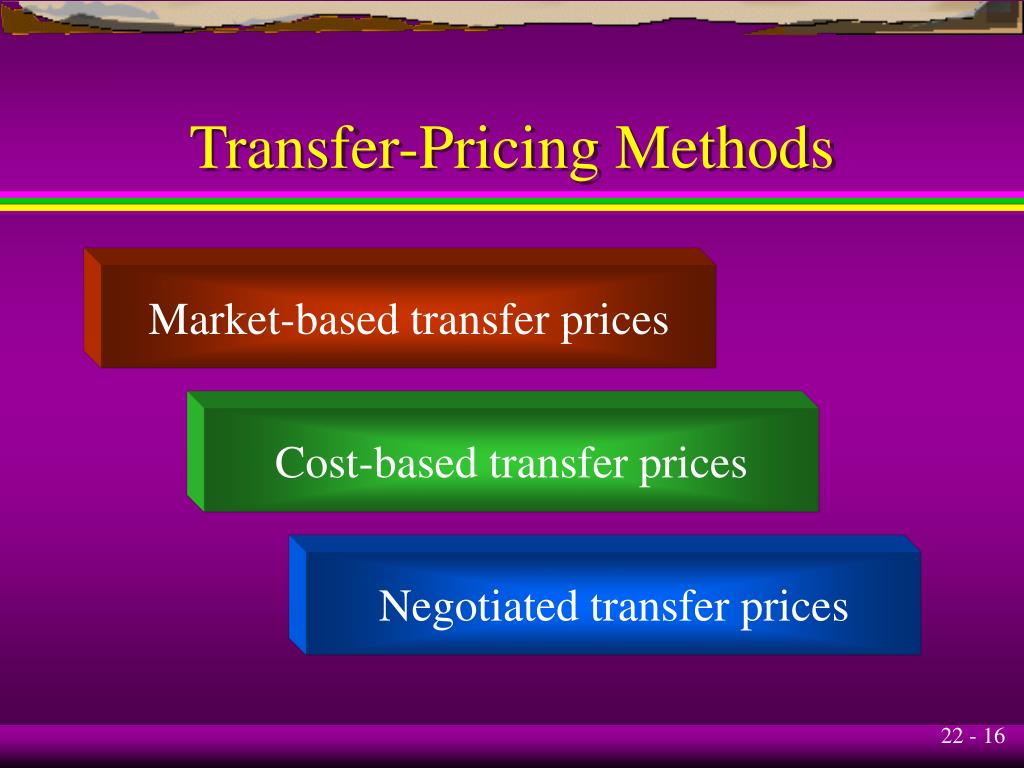 Transfer-Pricing Methods

Market-based transfer prices

Cost-based transfer prices

Negotiated transfer prices

22 - 16